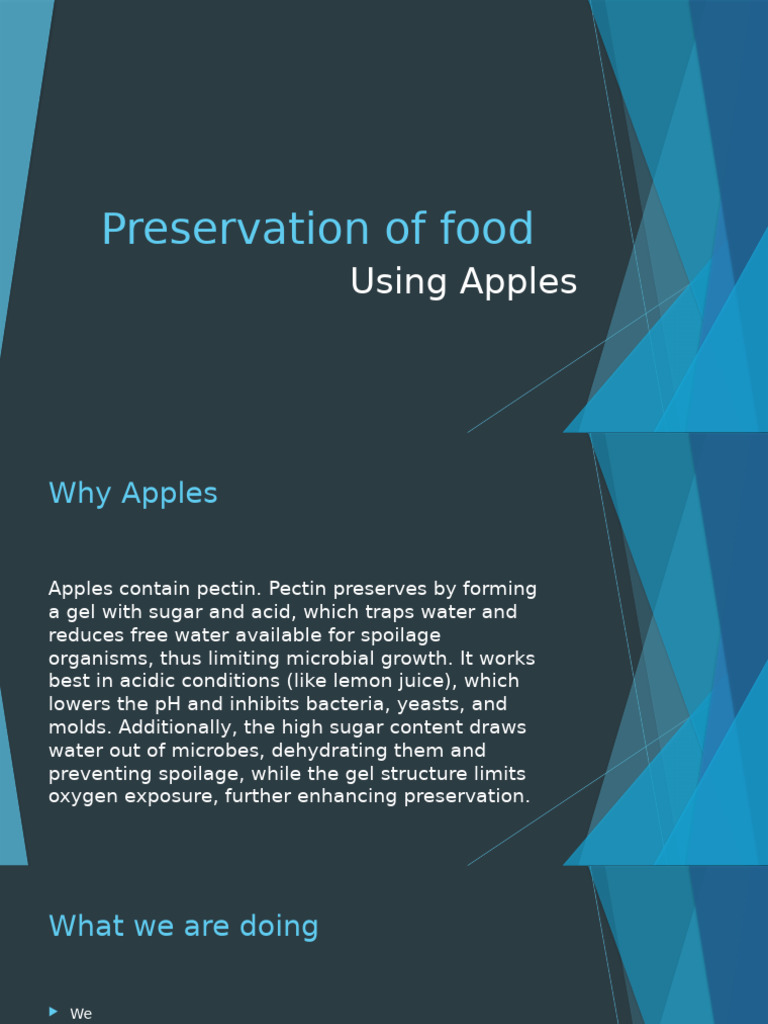 Preservation of food
Using Apples

Why Apples

Apples contain pectin. Pectin preserves by forming a gel with sugar and acid, which traps water and reduces free water available for spoilage organisms, thus limiting microbial growth. It works best in acidic conditions (like lemon juice), which lowers the pH and inhibits bacteria, yeasts, and molds. Additionally, the high sugar content draws water out of microbes, dehydrating them and preventing spoilage, while the gel structure limits oxygen exposure, further enhancing preservation.

What we are doing

We